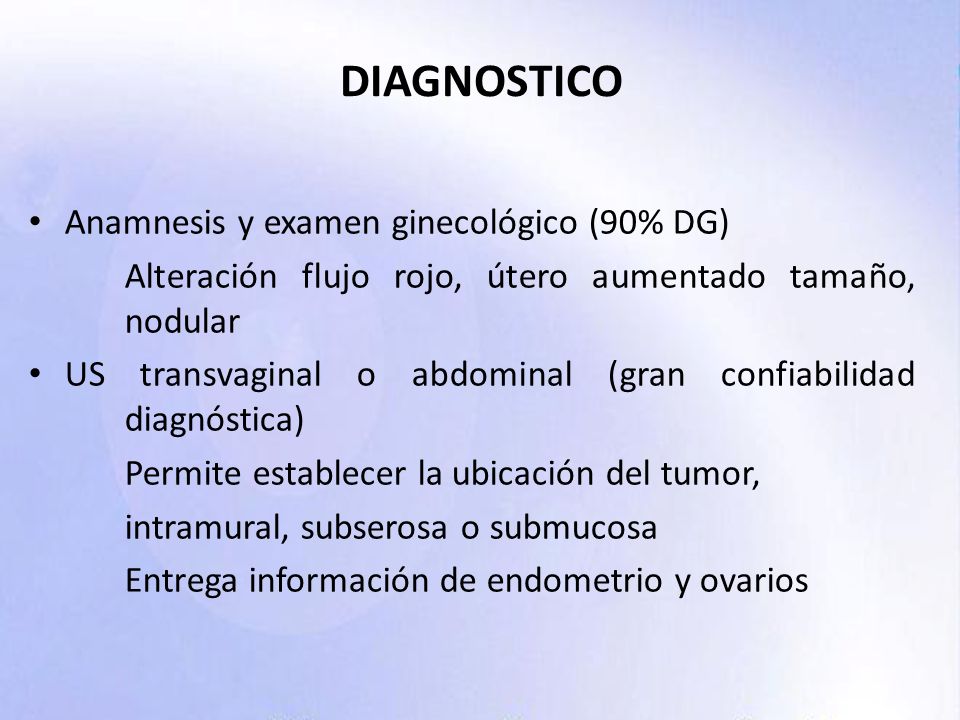 DIAGNOSTICO

• Anamnesis y examen ginecológico (90% DG)

Alteración flujo rojo, útero aumentado tamaño, nodular

• US transvaginal o abdominal (gran confiabilidad diagnóstica)

Permite establecer la ubicación del tumor,

intramural, subserosa o submucosa

Entrega información de endometrio y ovarios